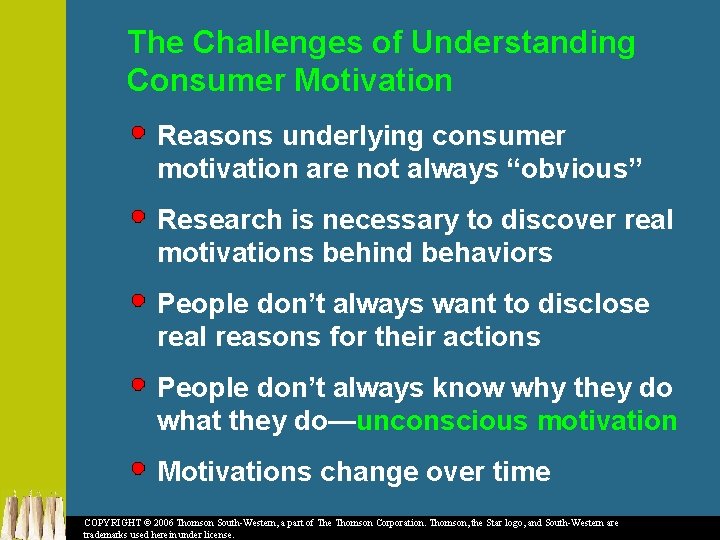 The Challenges of Understanding Consumer Motivation

Reasons underlying consumer motivation are not always “obvious”

Research is necessary to discover real motivations behind behaviors

People don’t always want to disclose real reasons for their actions

People don’t always know why they do what they do—unconscious motivation

Motivations change over time

COPYRIGHT © 2006 Thomson South-Western, a part of The Thomson Corporation. Thomson, the Star logo, and South-Western are trademarks used herein under license.